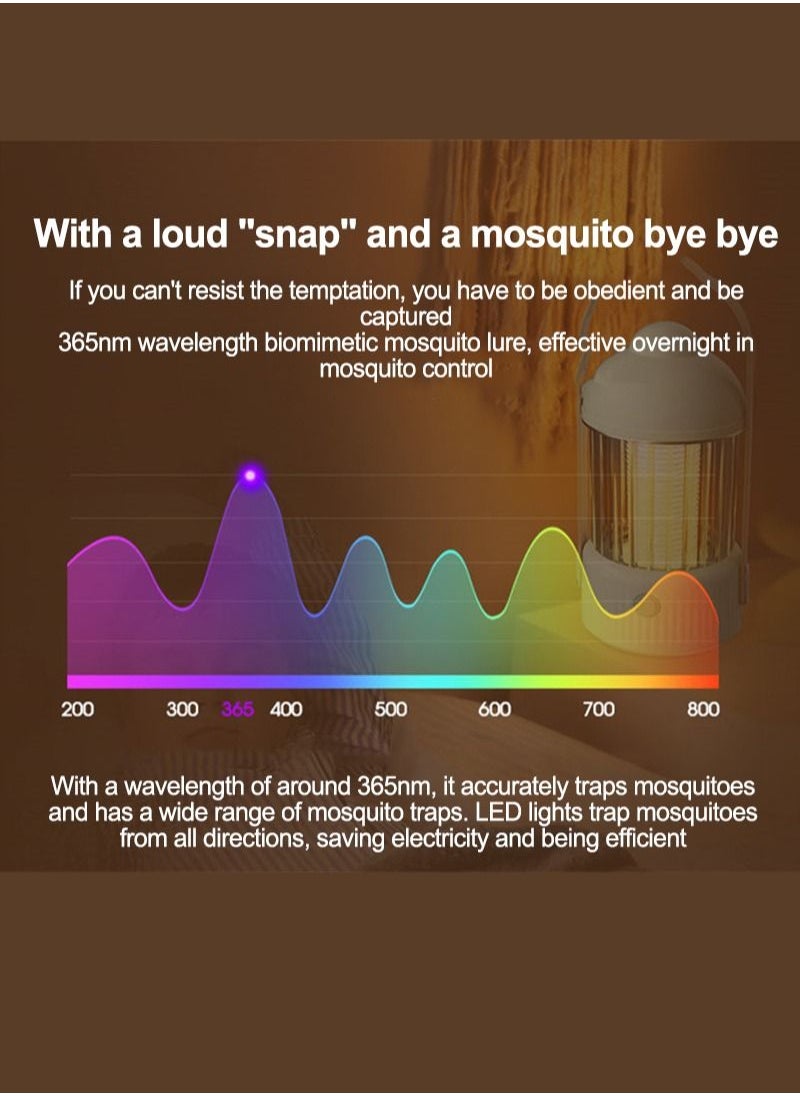 With a loud "snap" and a mosquito bye bye

If you can't resist the temptation, you have to be obedient and be captured
365nm wavelength biomimetic mosquito lure, effective overnight in mosquito control

200 300 365 400 500 600 700 800

With a wavelength of around 365nm, it accurately traps mosquitoes and has a wide range of mosquito traps. LED lights trap mosquitoes from all directions, saving electricity and being efficient